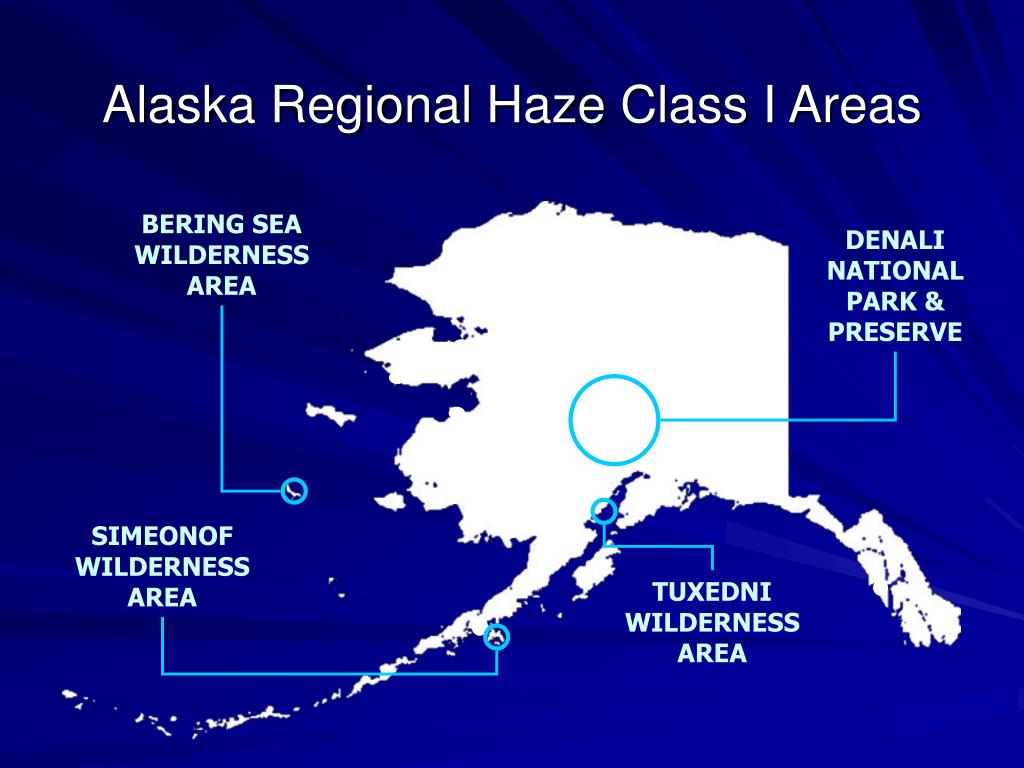 Alaska Regional Haze Class I Areas

BERING SEA WILDERNESS AREA

DENALI NATIONAL PARK & PRESERVE

SIMEONOF WILDERNESS AREA

TUXEDNI WILDERNESS AREA